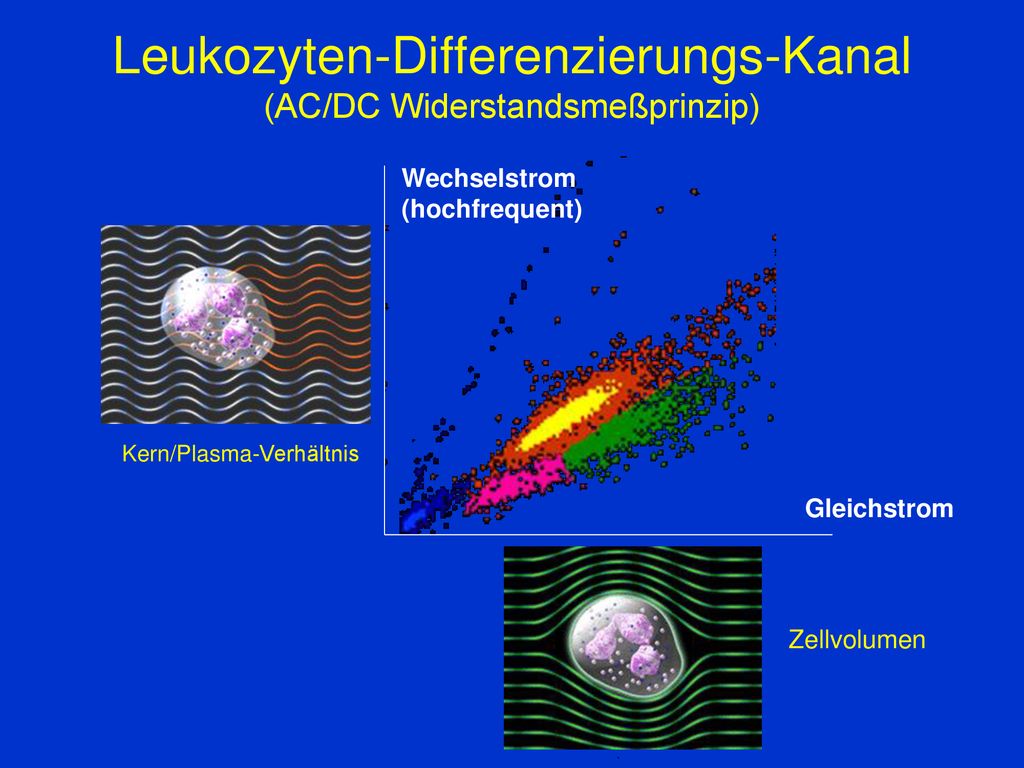 Leukozyten-Differenzierungs-Kanal
(AC/DC Widerstandsmeßprinzip)

Wechselstrom
(hochfrequent)

Kern/Plasma-Verhältnis

Gleichstrom

Zellvolumen